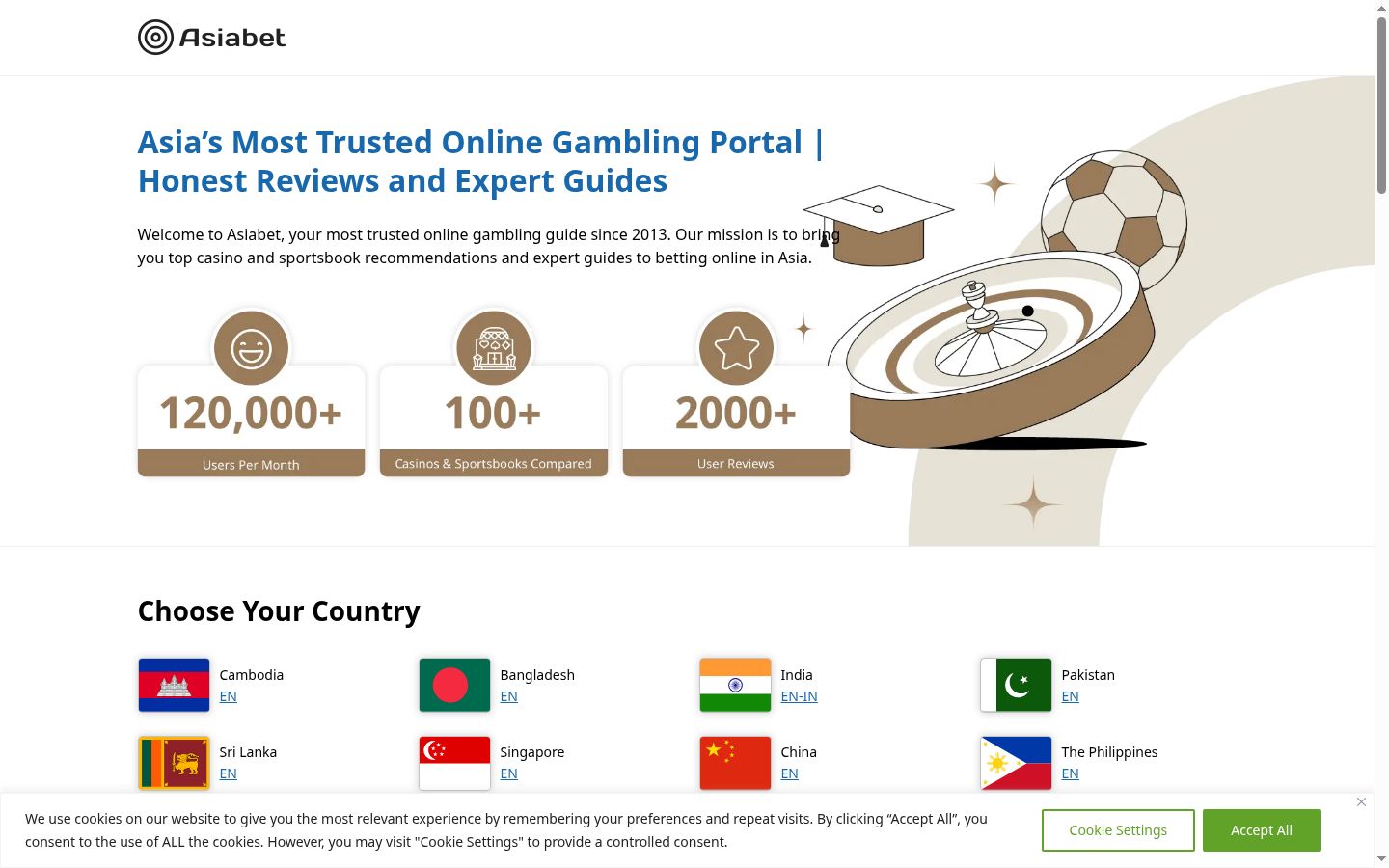 Asiabet

Asia’s Most Trusted Online Gambling Portal | Honest Reviews and Expert Guides

Welcome to Asiabet, your most trusted online gambling guide since 2013. Our mission is to bring you top casino and sportsbook recommendations and expert guides to betting online in Asia.

120,000+
Users Per Month

100+
Casinos & Sportsbooks Compared

2000+
User Reviews

Choose Your Country

Cambodia
EN

Bangladesh
EN

India
EN-IN

Pakistan
EN

Sri Lanka
EN

Singapore
EN

China
EN

The Philippines
EN

We use cookies on our website to give you the most relevant experience by remembering your preferences and repeat visits. By clicking “Accept All”, you consent to the use of ALL the cookies. However, you may visit "Cookie Settings" to provide a controlled consent.

Cookie Settings

Accept All